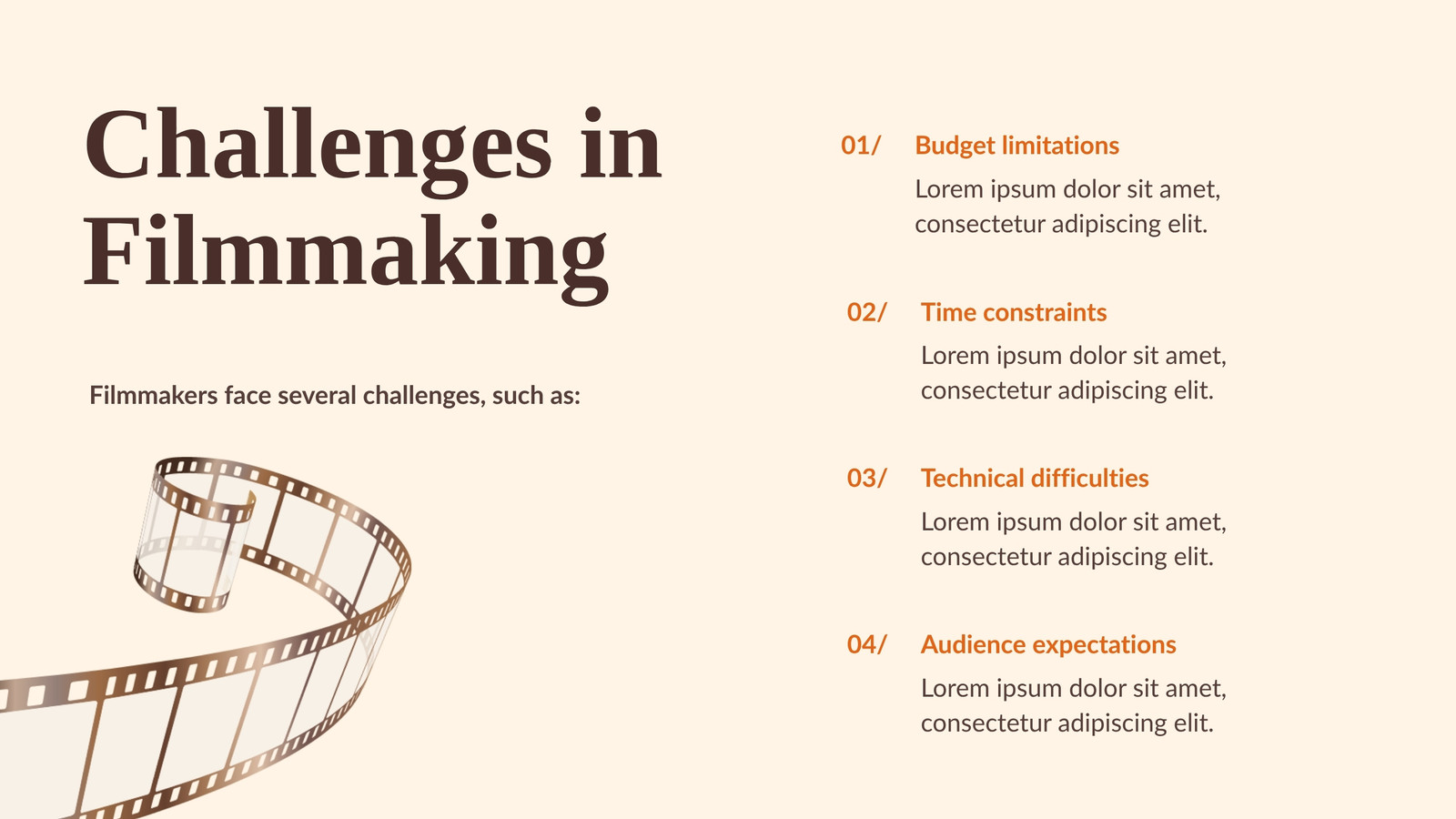 Challenges in Filmmaking

Filmmakers face several challenges, such as:

01/ Budget limitations

Lorem ipsum dolor sit amet, consectetur adipiscing elit.

02/ Time constraints

Lorem ipsum dolor sit amet, consectetur adipiscing elit.

03/ Technical difficulties

Lorem ipsum dolor sit amet, consectetur adipiscing elit.

04/ Audience expectations

Lorem ipsum dolor sit amet, consectetur adipiscing elit.